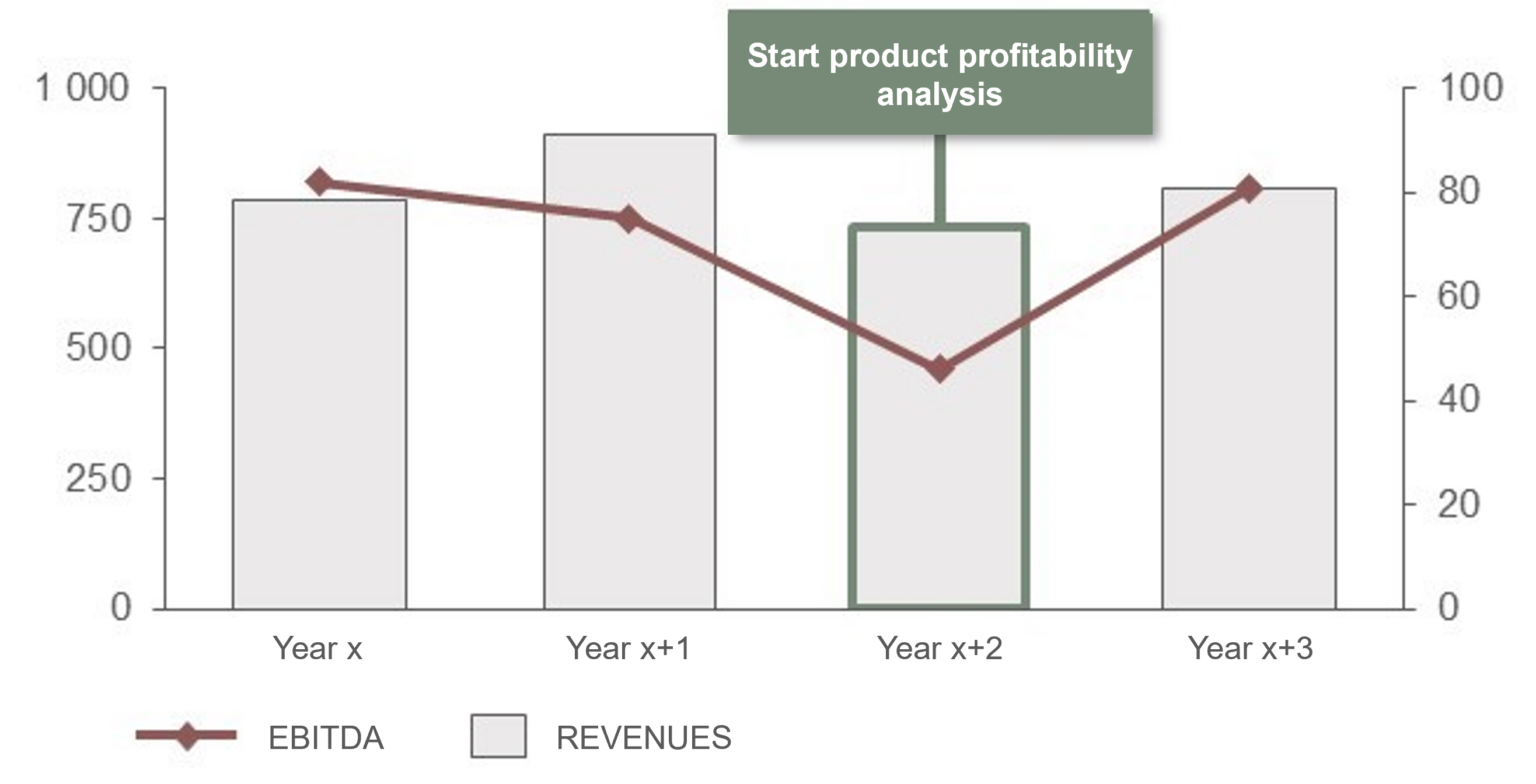 Start product profitability analysis

1 000
750
500
250
0

100
80
60
40
20
0

Year x
Year x+1
Year x+2
Year x+3

EBITDA
REVENUES